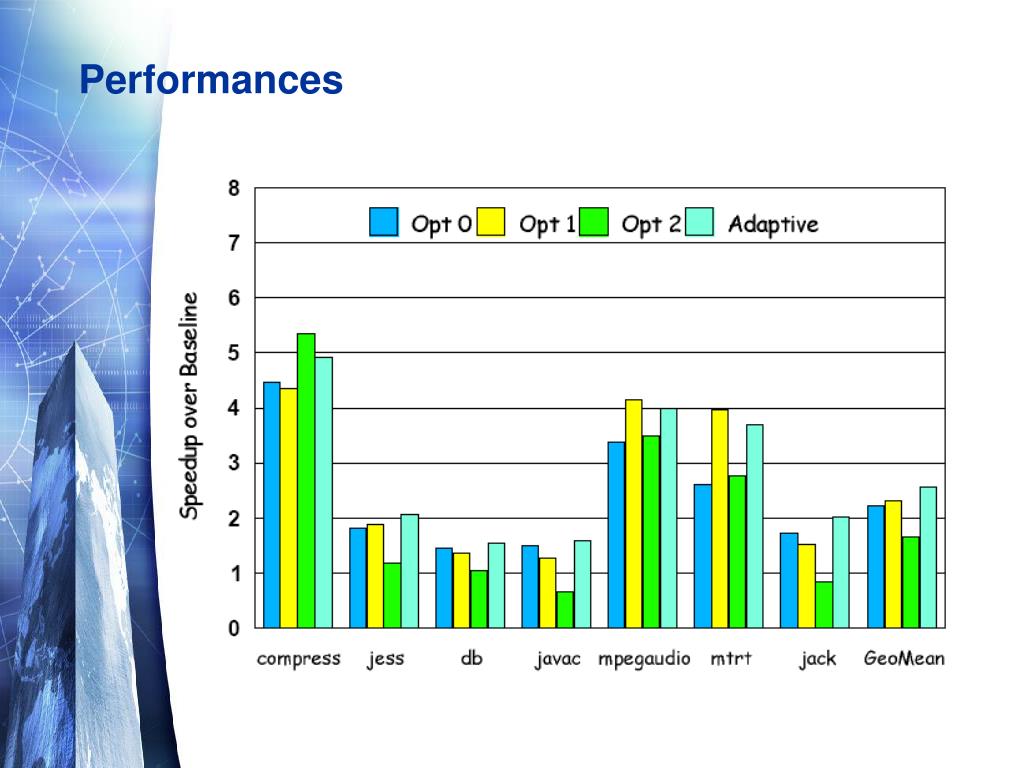 Performances

Opt 0 Opt 1 Opt 2 Adaptive

Speedup over Baseline

8
7
6
5
4
3
2
1
0

compress jess db javac mpegaudio mtrt jack GeoMean